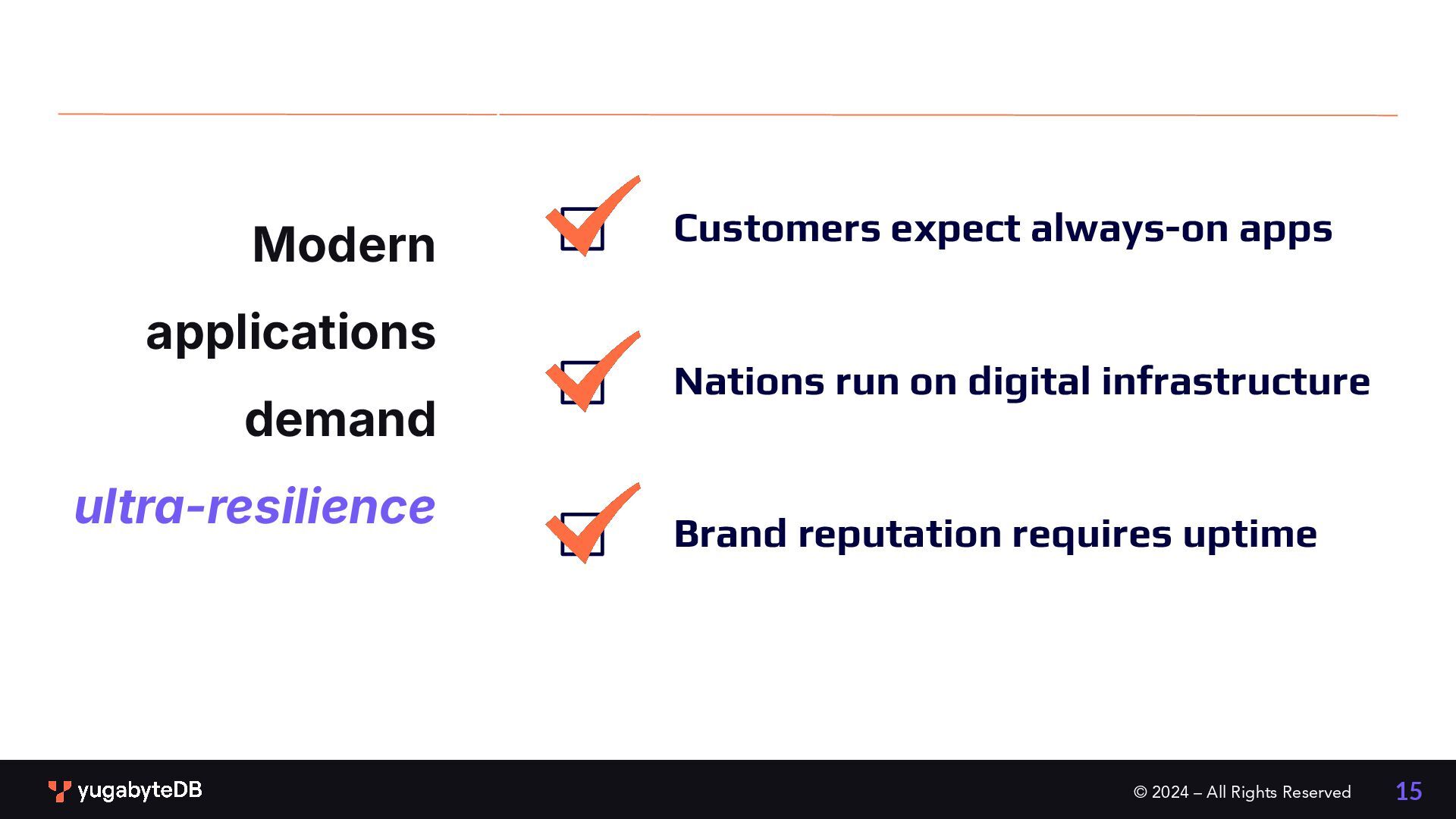 Modern applications demand ultra-resilience

Customers expect always-on apps

Nations run on digital infrastructure

Brand reputation requires uptime

yugabyteDB

© 2024 – All Rights Reserved

15